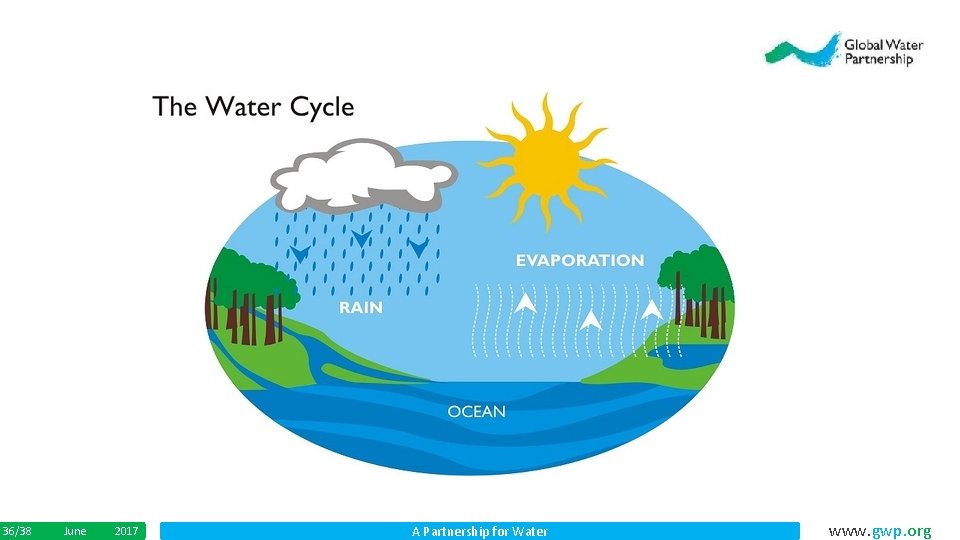 Global Water Partnership

The Water Cycle

EVAPORATION

RAIN

OCEAN

36/38 June 2017

A Partnership for Water

www.gwp.org